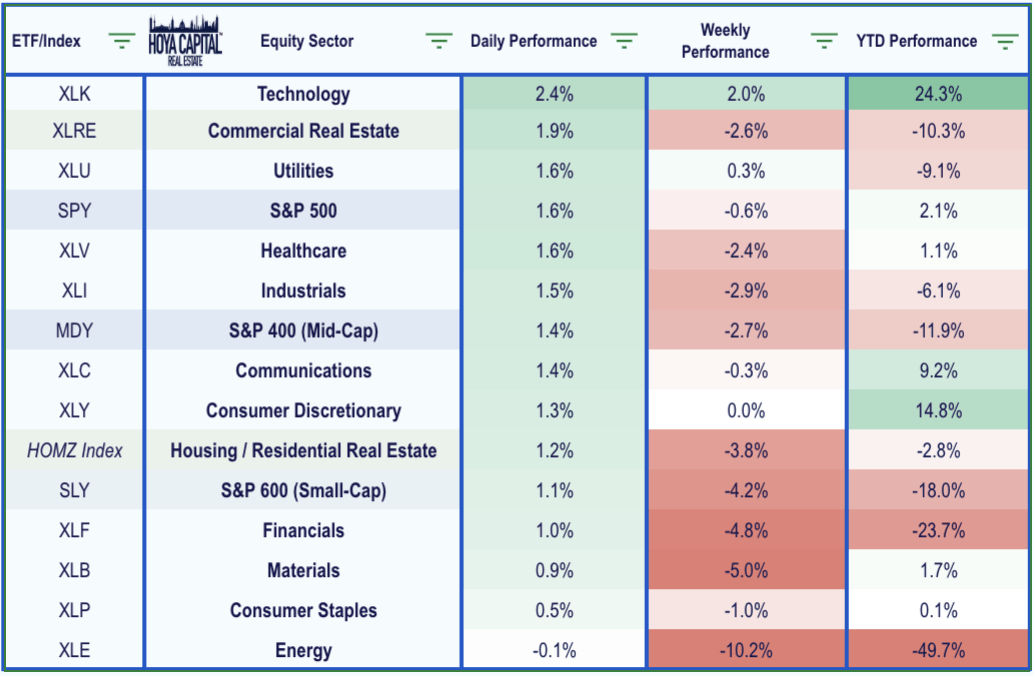 | ETF/Index | HOYA CAPITAL REAL ESTATE Equity Sector | Daily Performance | Weekly Performance | YTD Performance |
|---|---|---|---|---|
| XLK | Technology | 2.4% | 2.0% | 24.3% |
| XLRE | Commercial Real Estate | 1.9% | -2.6% | -10.3% |
| XLU | Utilities | 1.6% | 0.3% | -9.1% |
| SPY | S&P 500 | 1.6% | -0.6% | 2.1% |
| XLV | Healthcare | 1.6% | -2.4% | 1.1% |
| XLI | Industrials | 1.5% | -2.9% | -6.1% |
| MDY | S&P 400 (Mid-Cap) | 1.4% | -2.7% | -11.9% |
| XLC | Communications | 1.4% | -0.3% | 9.2% |
| XLY | Consumer Discretionary | 1.3% | 0.0% | 14.8% |
| HOMZ Index | Housing / Residential Real Estate | 1.2% | -3.8% | -2.8% |
| SLY | S&P 600 (Small-Cap) | 1.1% | -4.2% | -18.0% |
| XLF | Financials | 1.0% | -4.8% | -23.7% |
| XLB | Materials | 0.9% | -5.0% | 1.7% |
| XLP | Consumer Staples | 0.5% | -1.0% | 0.1% |
| XLE | Energy | -0.1% | -10.2% | -49.7% |